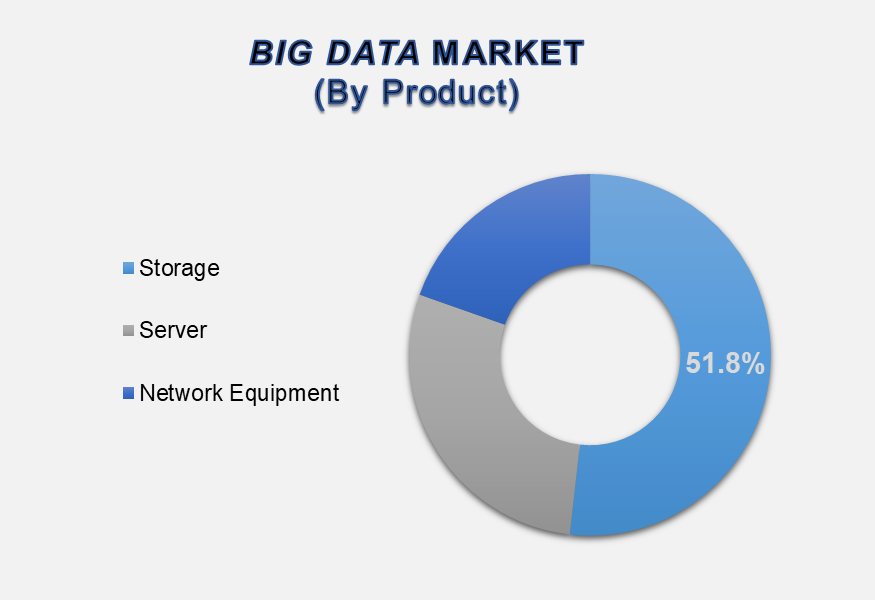 BIG DATA MARKET
(By Product)

Storage
Server
Network Equipment

51.8%